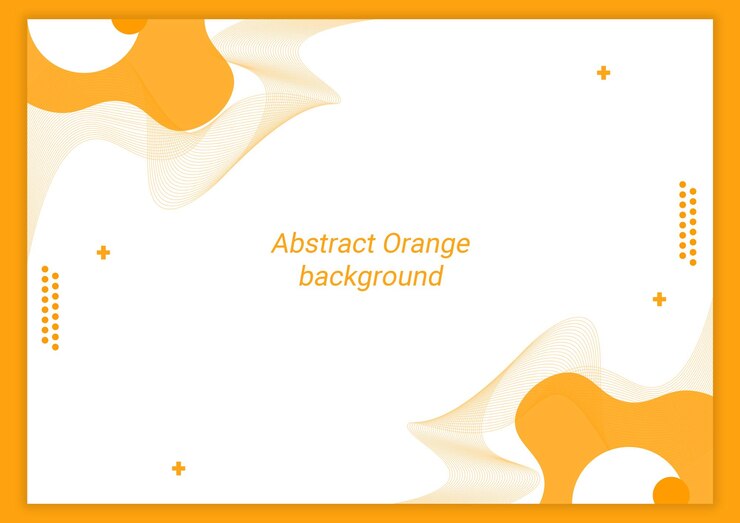 Abstract Orange background